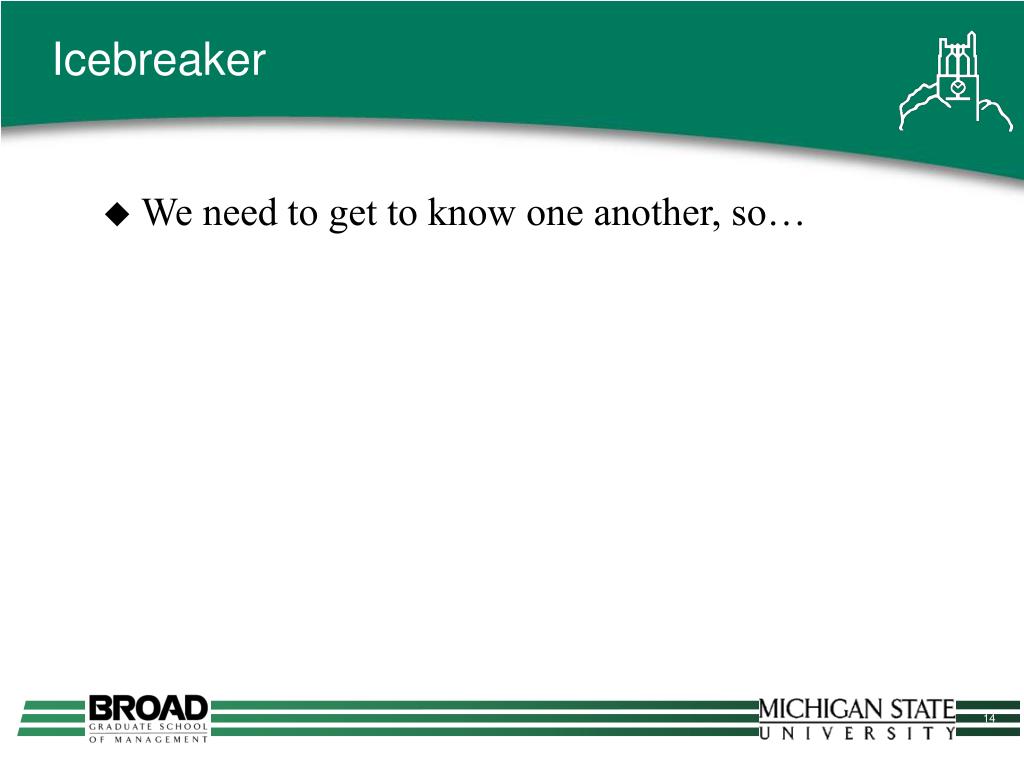 Icebreaker

◆ We need to get to know one another, so…

BROAD
GRADUATE SCHOOL
OF MANAGEMENT

MICHIGAN STATE
UNIVERSITY

14